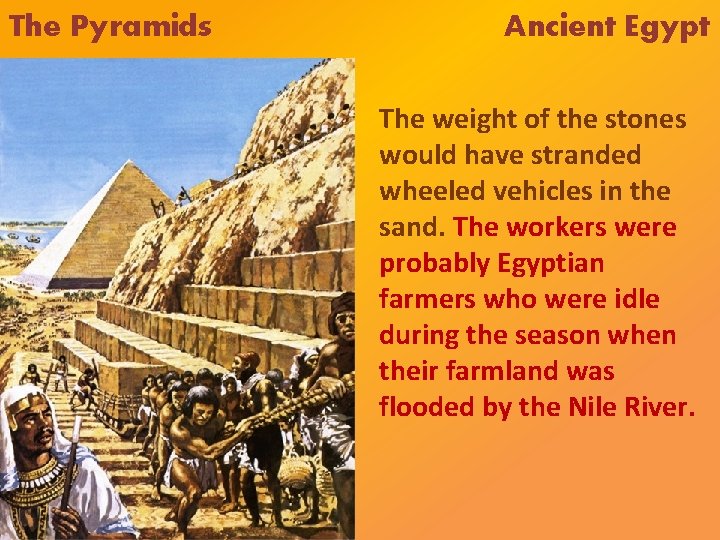 The Pyramids

Ancient Egypt

The weight of the stones would have stranded wheeled vehicles in the sand. The workers were probably Egyptian farmers who were idle during the season when their farmland was flooded by the Nile River.